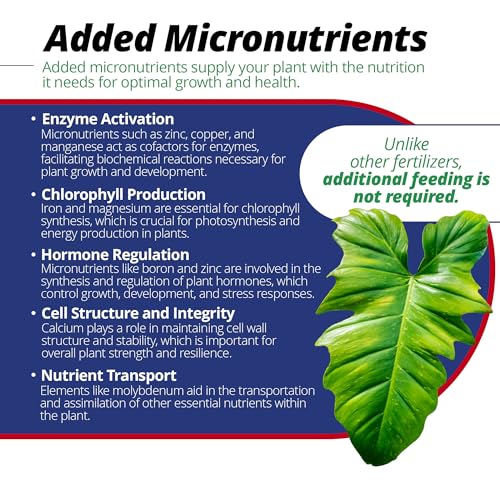 Added Micronutrients

Added micronutrients supply your plant with the nutrition it needs for optimal growth and health.

• Enzyme Activation
Micronutrients such as zinc, copper, and manganese act as cofactors for enzymes, facilitating biochemical reactions necessary for plant growth and development.

• Chlorophyll Production
Iron and magnesium are essential for chlorophyll synthesis, which is crucial for photosynthesis and energy production in plants.

• Hormone Regulation
Micronutrients like boron and zinc are involved in the synthesis and regulation of plant hormones, which control growth, development, and stress responses.

• Cell Structure and Integrity
Calcium plays a role in maintaining cell wall structure and stability, which is important for overall plant strength and resilience.

• Nutrient Transport
Elements like molybdenum aid in the transportation and assimilation of other essential nutrients within the plant.

Unlike other fertilizers, additional feeding is not required.